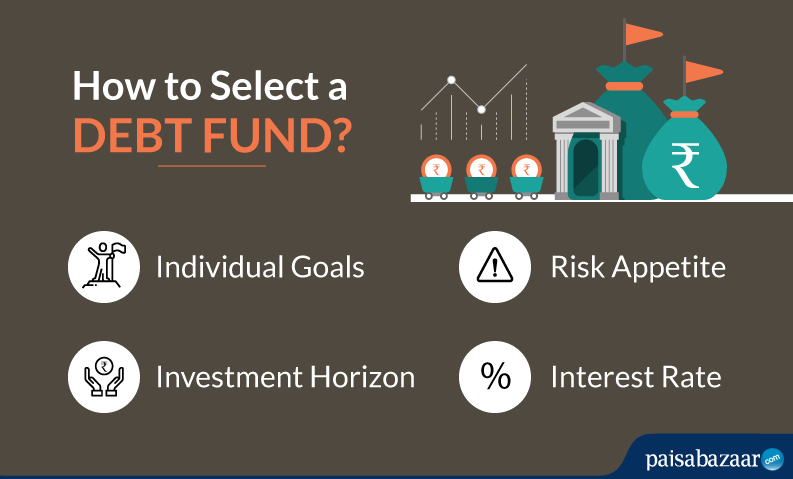 How to Select a DEBT FUND?

₹ ₹ ₹ ₹

Individual Goals

Risk Appetite

Investment Horizon

%

Interest Rate

paisabazaar.com